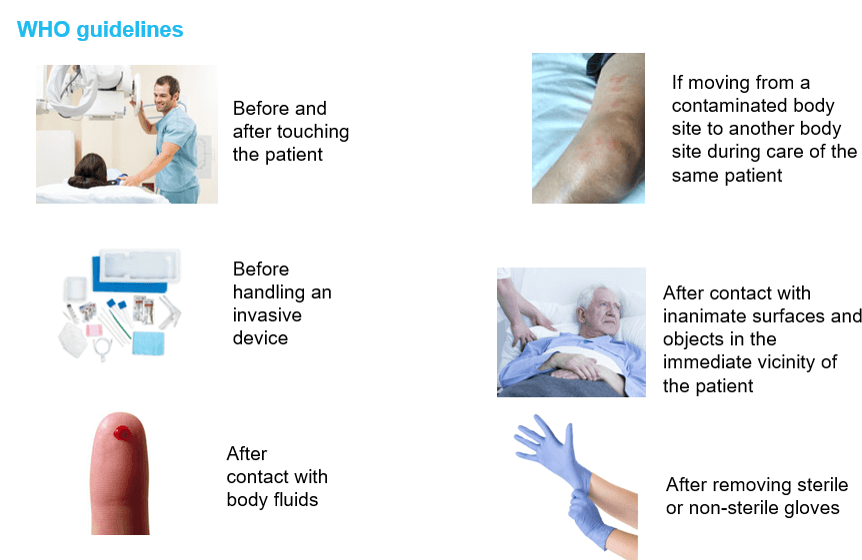 WHO guidelines

Before and after touching the patient

Before handling an invasive device

After contact with body fluids

If moving from a contaminated body site to another body site during care of the same patient

After contact with inanimate surfaces and objects in the immediate vicinity of the patient

After removing sterile or non-sterile gloves